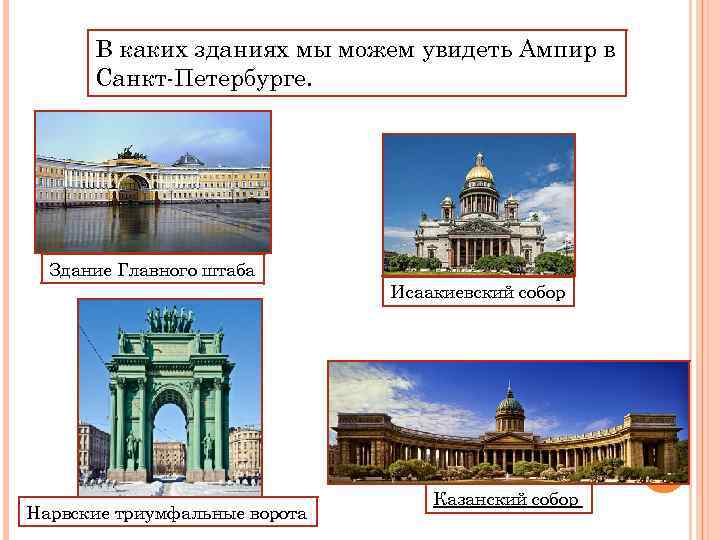 В каких зданиях мы можем увидеть Ампир в Санкт-Петербурге.

Здание Главного штаба

Исаакиевский собор

Нарвские триумфальные ворота

Казанский собор